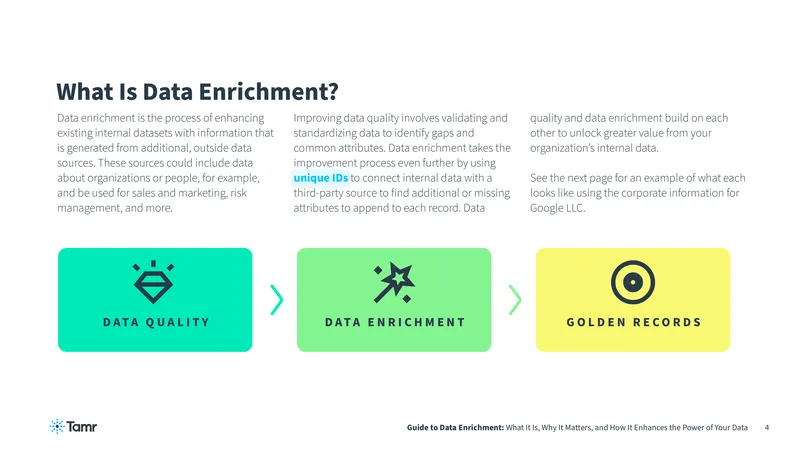 What Is Data Enrichment?

Data enrichment is the process of enhancing existing internal datasets with information that is generated from additional, outside data sources. These sources could include data about organizations or people, for example, and be used for sales and marketing, risk management, and more.

Improving data quality involves validating and standardizing data to identify gaps and common attributes. Data enrichment takes the improvement process even further by using unique IDs to connect internal data with a third-party source to find additional or missing attributes to append to each record. Data quality and data enrichment build on each other to unlock greater value from your organization's internal data.

See the next page for an example of what each looks like using the corporate information for Google LLC.

DATA QUALITY

DATA ENRICHMENT

GOLDEN RECORDS

Tamr

Guide to Data Enrichment: What It Is, Why It Matters, and How It Enhances the Power of Your Data 4